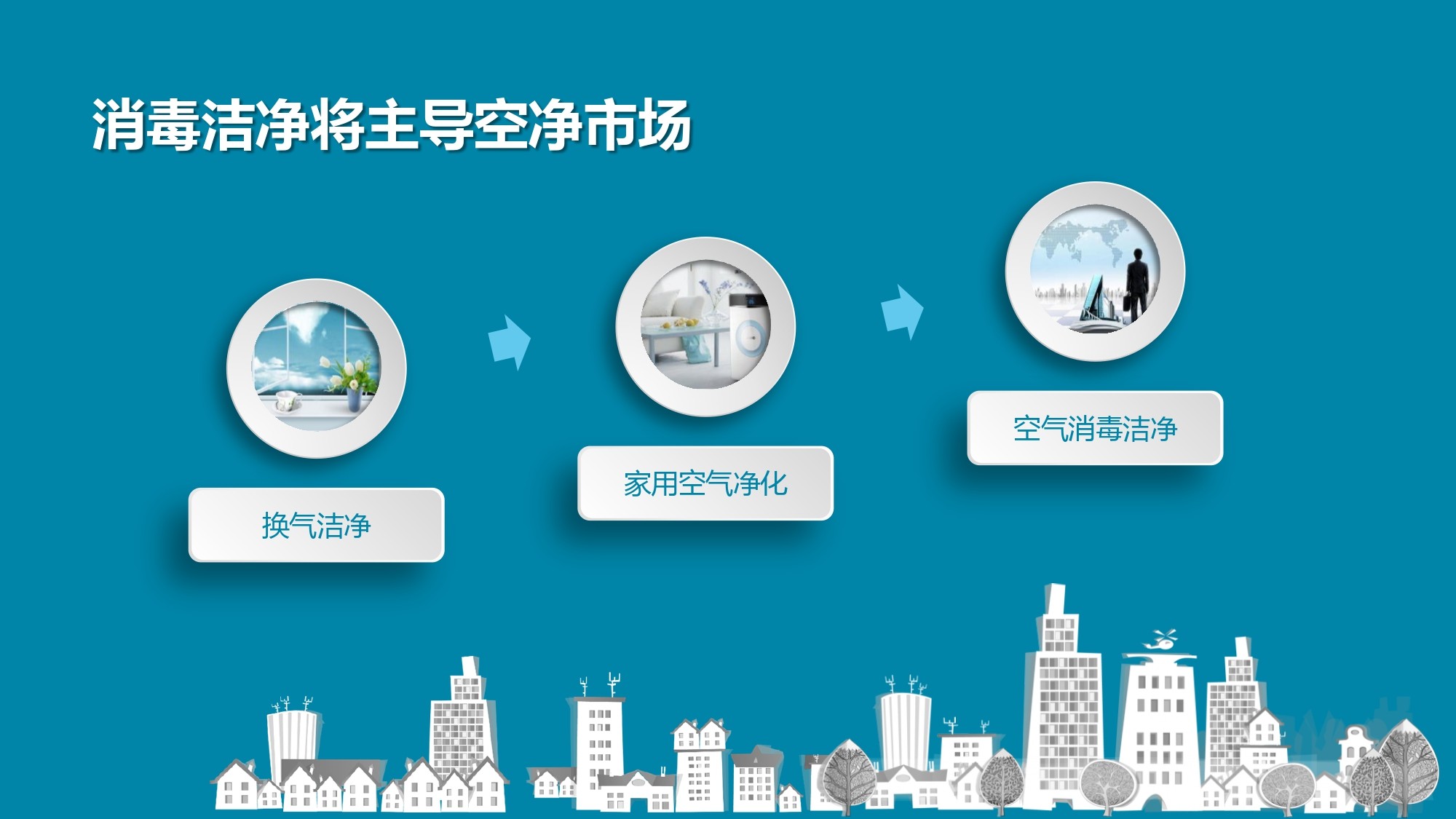 消毒洁净将主导空净市场

换气洁净

家用空气净化

空气消毒洁净